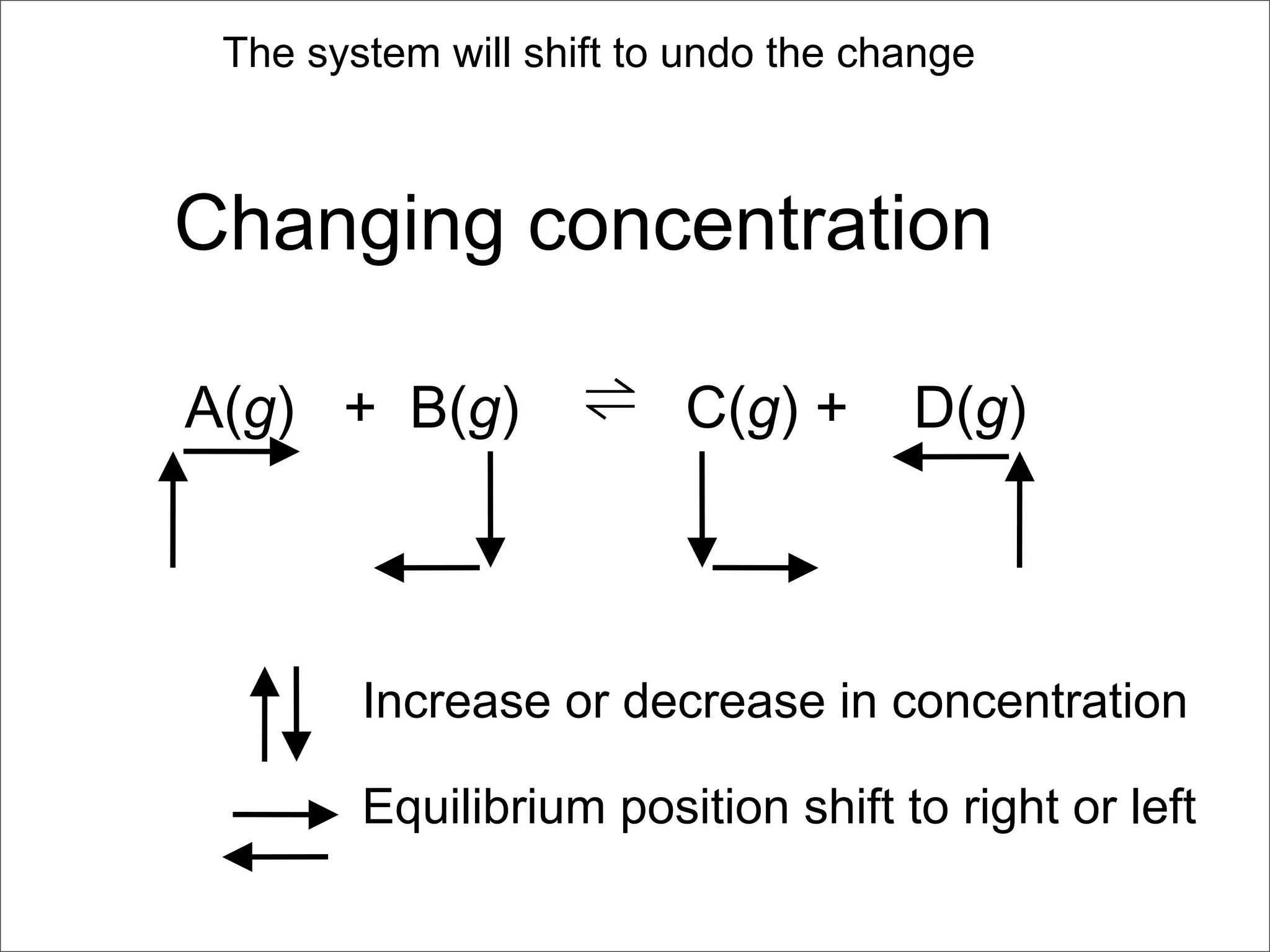 The system will shift to undo the change

Changing concentration

$A(g) + B(g) \rightleftharpoons C(g) + D(g)$

Increase or decrease in concentration

Equilibrium position shift to right or left